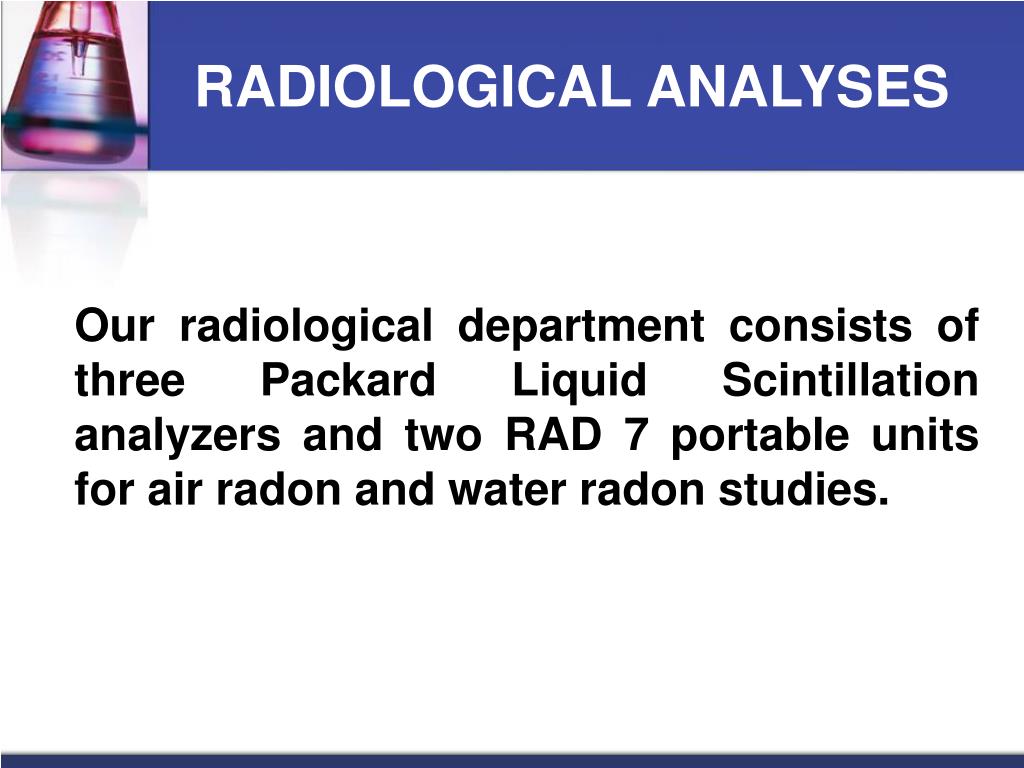 RADIOLOGICAL ANALYSES

Our radiological department consists of three Packard Liquid Scintillation analyzers and two RAD 7 portable units for air radon and water radon studies.